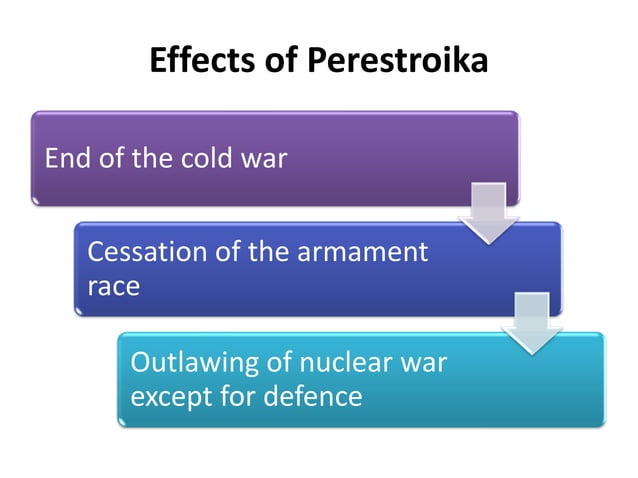 Effects of Perestroika

End of the cold war

Cessation of the armament race

Outlawing of nuclear war except for defence